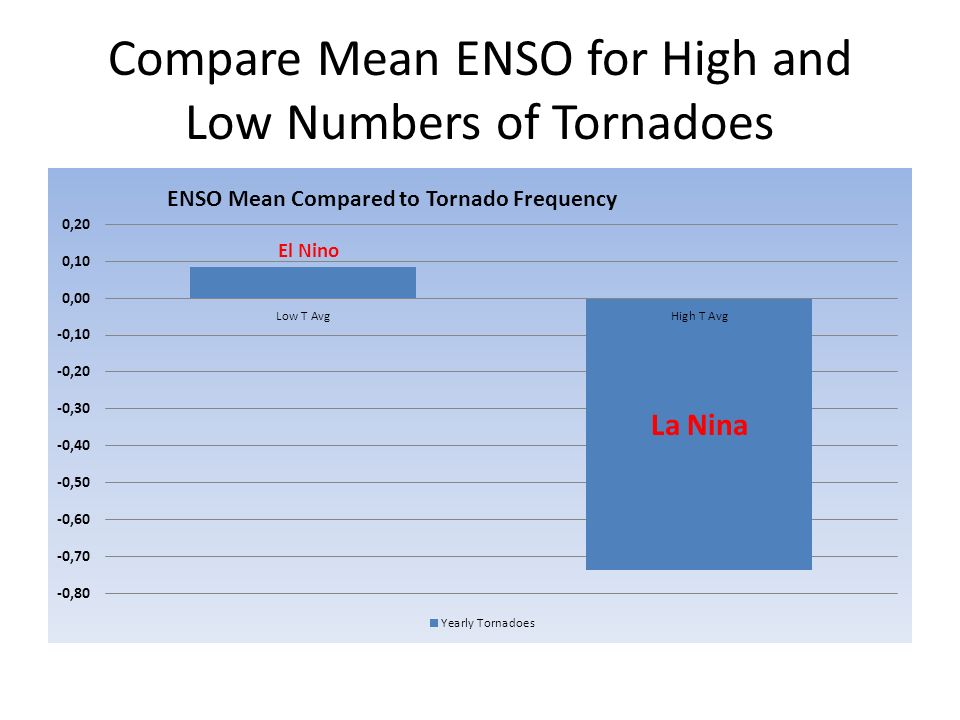 Compare Mean ENSO for High and Low Numbers of Tornadoes

ENSO Mean Compared to Tornado Frequency

0,20
0,10
0,00
-0,10
-0,20
-0,30
-0,40
-0,50
-0,60
-0,70
-0,80

El Nino
Low T Avg
High T Avg
La Nina

Yearly Tornadoes